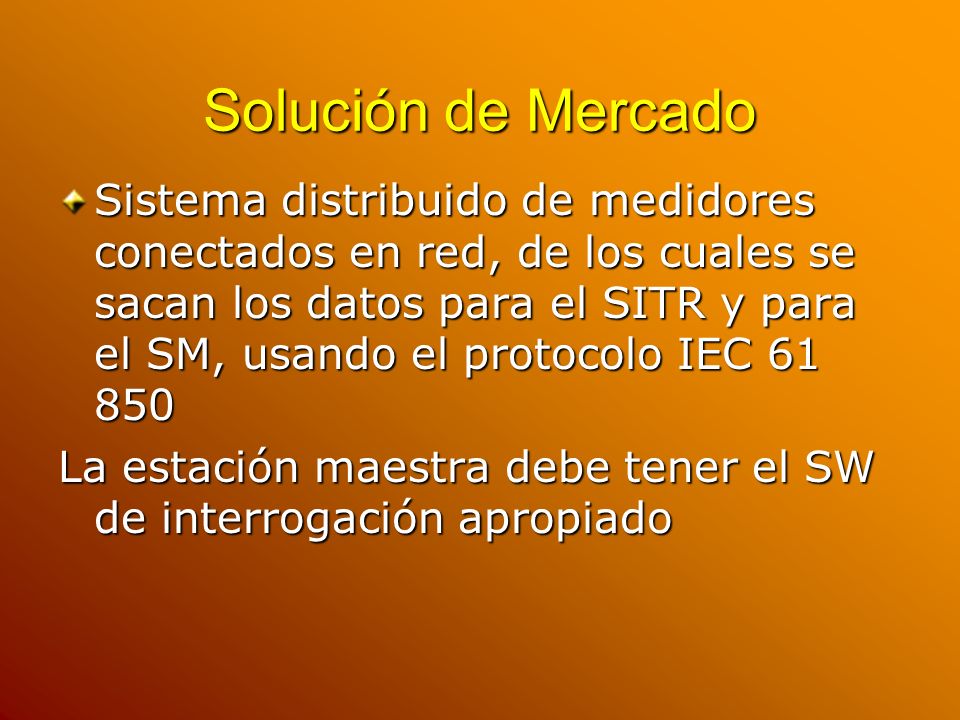 Solución de Mercado

Sistema distribuido de medidores conectados en red, de los cuales se sacan los datos para el SITR y para el SM, usando el protocolo IEC 61 850

La estación maestra debe tener el SW de interrogación apropiado